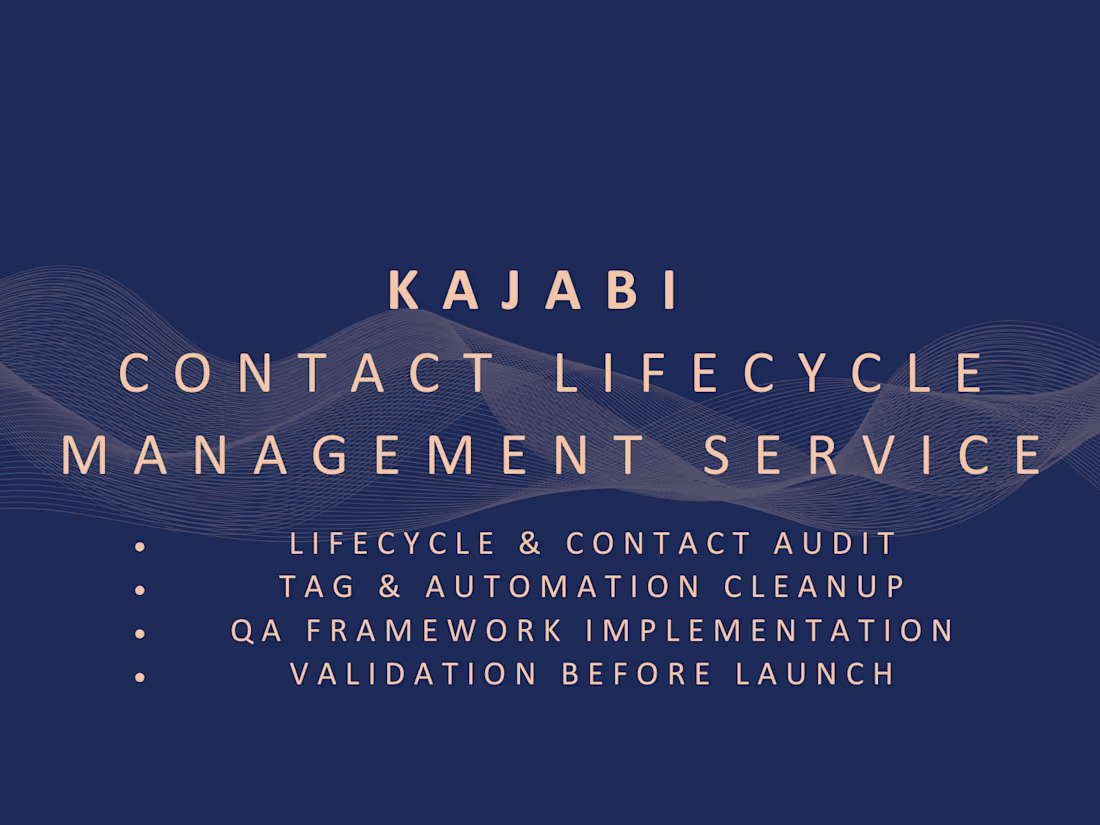 KAJABI
CONTACT LIFECYCLE MANAGEMENT SERVICE

- LIFECYCLE & CONTACT AUDIT
- TAG & AUTOMATION CLEANUP
- QA FRAMEWORK IMPLEMENTATION
- VALIDATION BEFORE LAUNCH